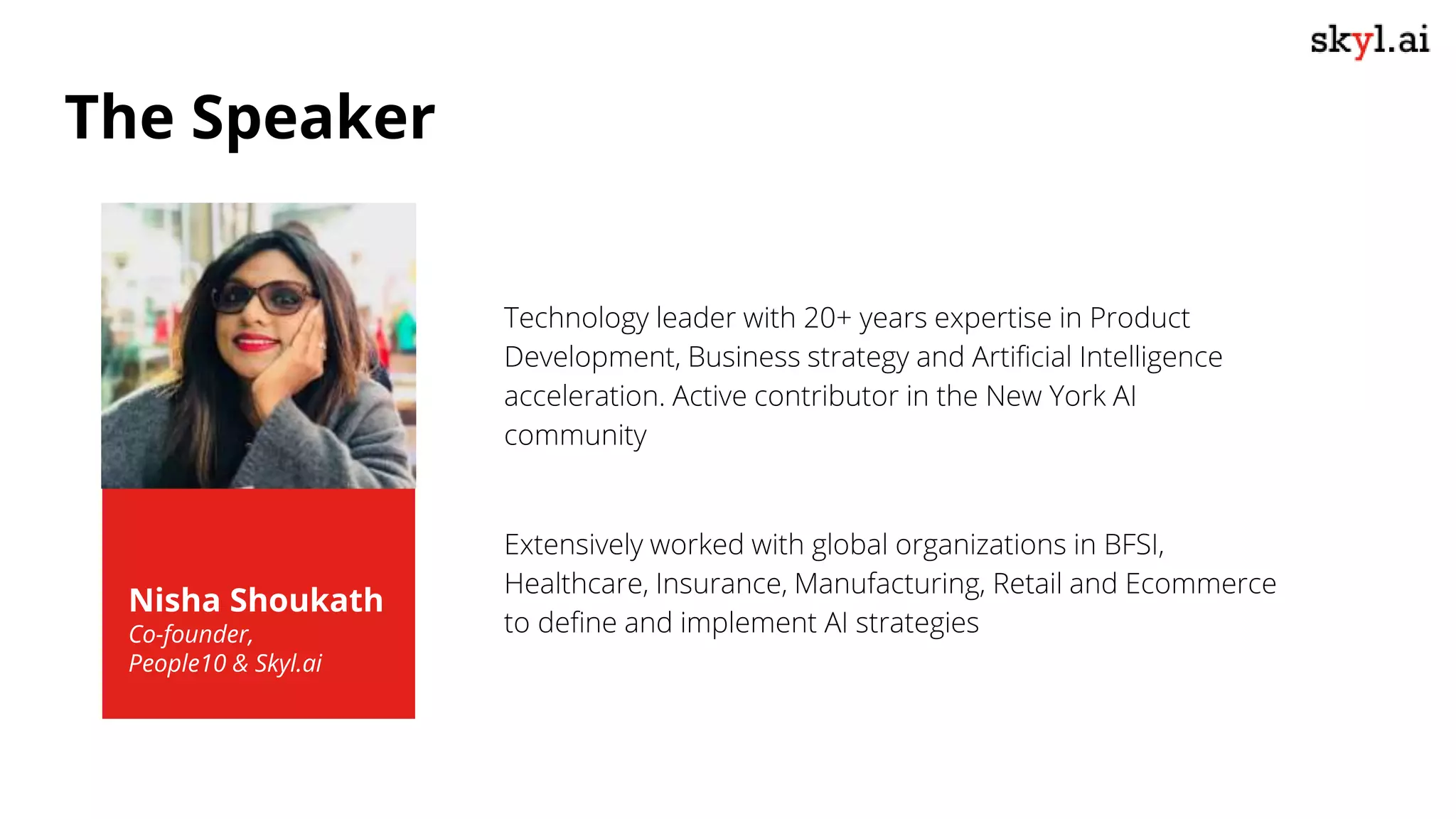 skyl.ai

The Speaker

Nisha Shoukath
Co-founder,
People10 & Skyl.ai

Technology leader with 20+ years expertise in Product Development, Business strategy and Artificial Intelligence acceleration. Active contributor in the New York AI community

Extensively worked with global organizations in BFSI, Healthcare, Insurance, Manufacturing, Retail and Ecommerce to define and implement AI strategies